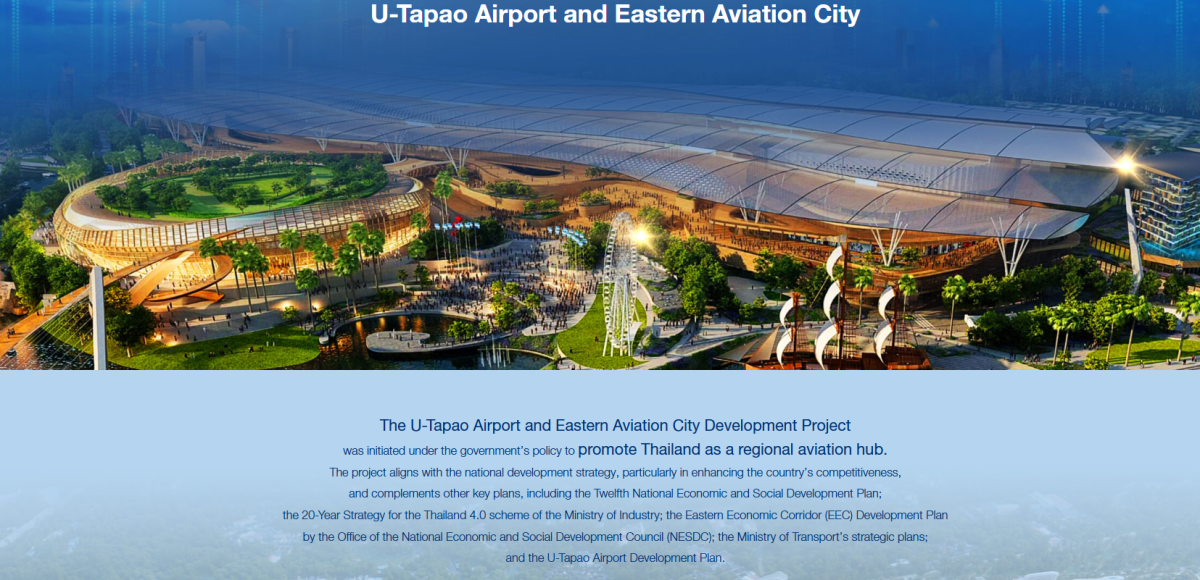 U-Tapao Airport and Eastern Aviation City

The U-Tapao Airport and Eastern Aviation City Development Project
was initiated under the government's policy to promote Thailand as a regional aviation hub.
The project aligns with the national development strategy, particularly in enhancing the country's competitiveness, and complements other key plans, including the Twelfth National Economic and Social Development Plan; the 20-Year Strategy for the Thailand 4.0 scheme of the Ministry of Industry; the Eastern Economic Corridor (EEC) Development Plan by the Office of the National Economic and Social Development Council (NESDC); the Ministry of Transport's strategic plans; and the U-Tapao Airport Development Plan.